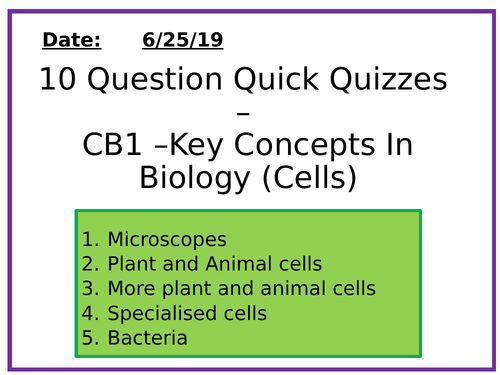 Date: 6/25/19

10 Question Quick Quizzes – CB1 –Key Concepts In Biology (Cells)

1. Microscopes
2. Plant and Animal cells
3. More plant and animal cells
4. Specialised cells
5. Bacteria